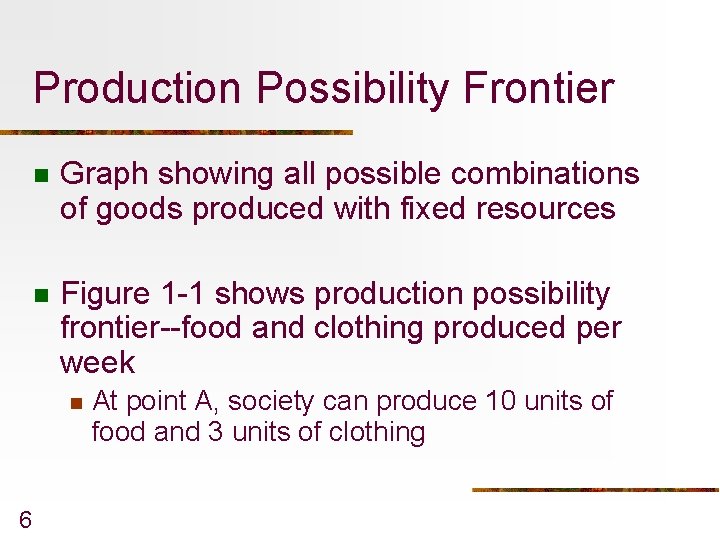 Production Possibility Frontier

Graph showing all possible combinations of goods produced with fixed resources

Figure 1-1 shows production possibility frontier--food and clothing produced per week

At point A, society can produce 10 units of food and 3 units of clothing

6